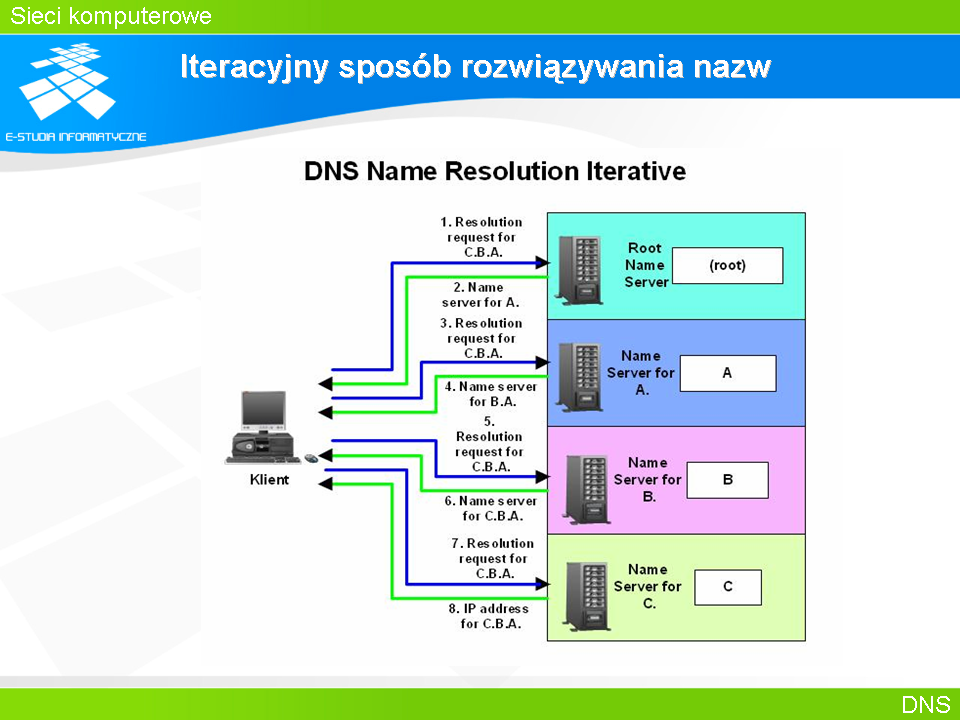 Sieci komputerowe

E-STUDIA INFORMATYCZNE

Iteracyjny sposób rozwiązywania nazw

DNS Name Resolution Iterative

1. Resolution request for C.B.A.

2. Name server for A.

3. Resolution request for C.B.A.

4. Name server for B.A.

5. Resolution request for C.B.A.

6. Name server for C.B.A.

7. Resolution request for C.B.A.

8. IP address for C.B.A.

Klient

Root Name Server

(root)

Name Server for A.

A

Name Server for B.

B

Name Server for C.

C

DNS